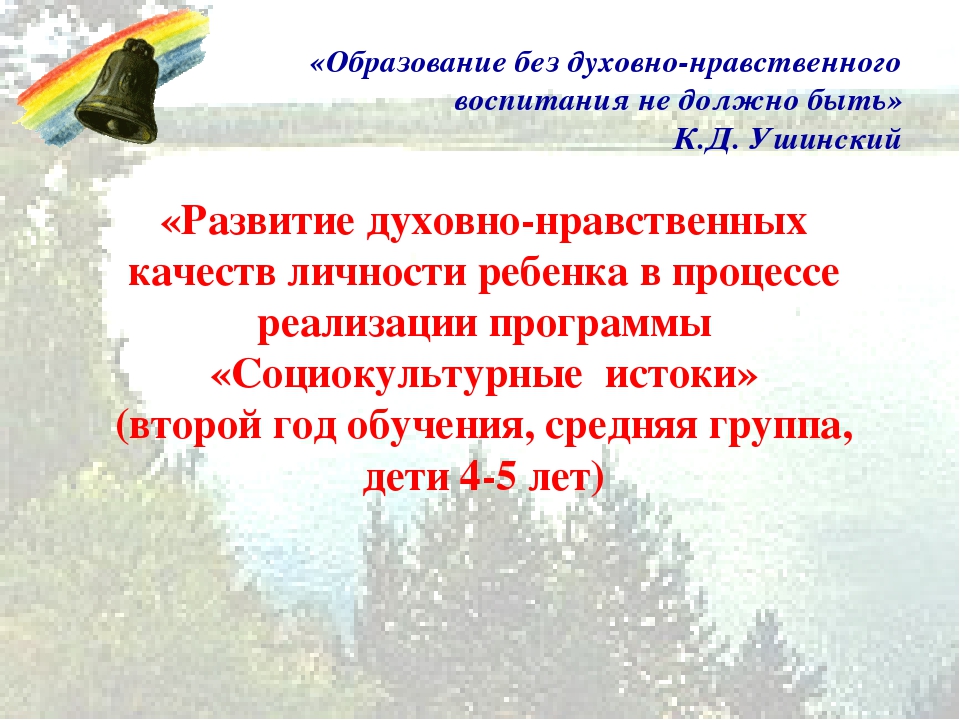 «Образование без духовно-нравственного воспитания не должно быть»
К.Д. Ушинский

«Развитие духовно-нравственных качеств личности ребенка в процессе реализации программы «Социокультурные истоки»
(второй год обучения, средняя группа, дети 4-5 лет)